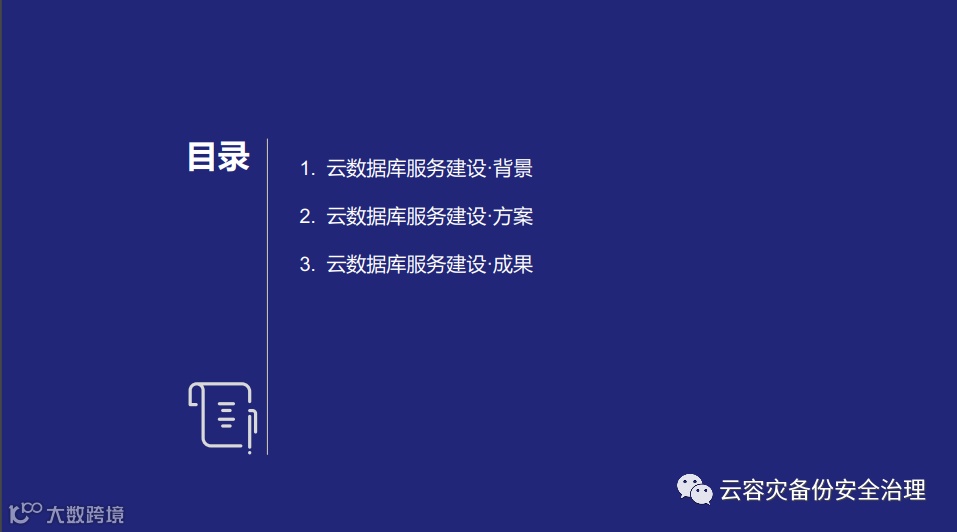 目录

1. 云数据库服务建设·背景
2. 云数据库服务建设·方案
3. 云数据库服务建设·成果

云容灾备份安全治理

大数跨境